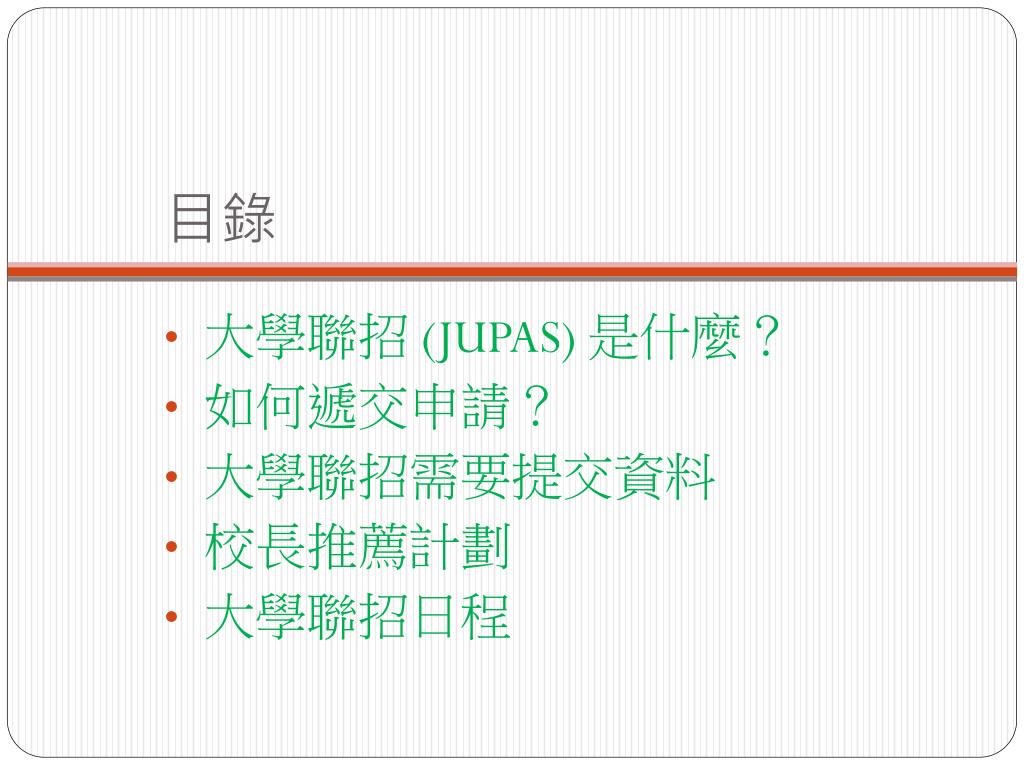 目錄

• 大學聯招 (JUPAS) 是什麼？
• 如何遞交申請？
• 大學聯招需要提交資料
• 校長推薦計劃
• 大學聯招日程